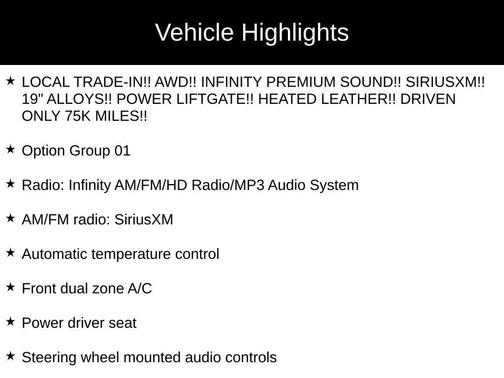 Vehicle Highlights

★ LOCAL TRADE-IN!! AWD!! INFINITY PREMIUM SOUND!! SIRIUSXM!! 19" ALLOYS!! POWER LIFTGATE!! HEATED LEATHER!! DRIVEN ONLY 75K MILES!!

★ Option Group 01

★ Radio: Infinity AM/FM/HD Radio/MP3 Audio System

★ AM/FM radio: SiriusXM

★ Automatic temperature control

★ Front dual zone A/C

★ Power driver seat

★ Steering wheel mounted audio controls